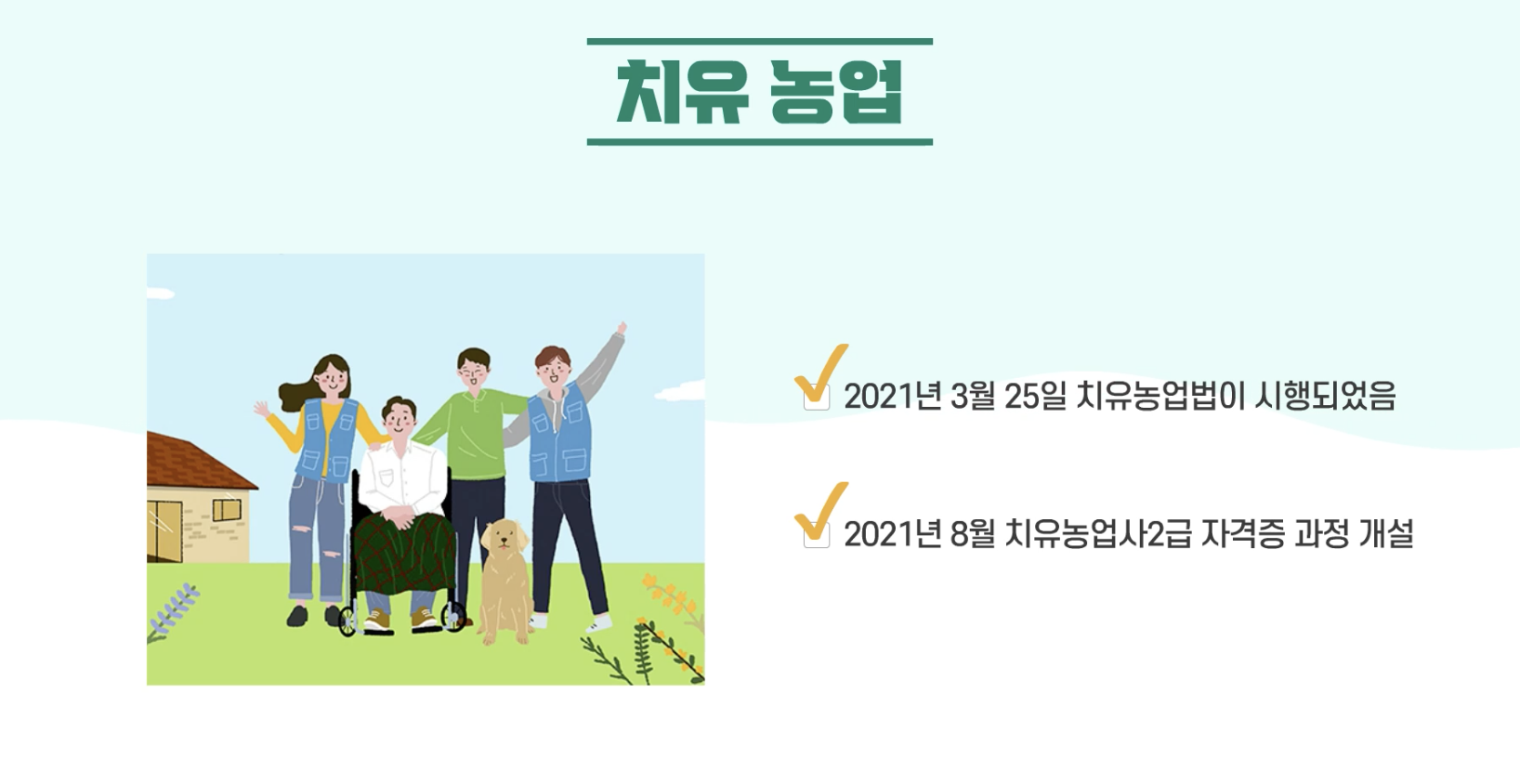 치유 농업

2021년 3월 25일 치유농업법이 시행되었음

2021년 8월 치유농업사2급 자격증 과정 개설